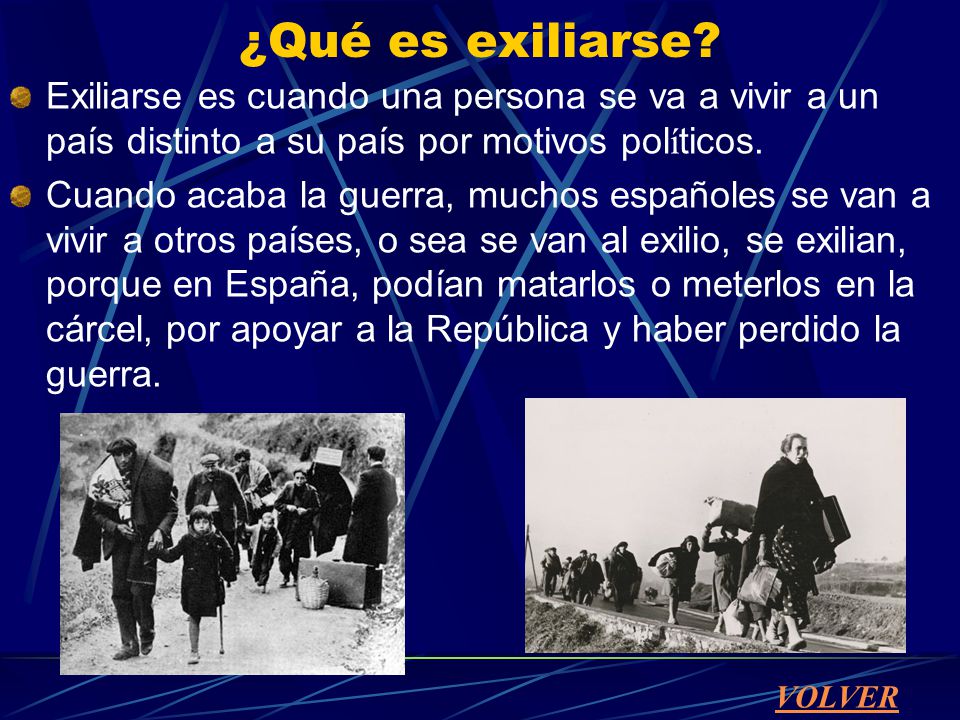 ¿Qué es exiliarse?

Exiliarse es cuando una persona se va a vivir a un país distinto a su país por motivos políticos.

Cuando acaba la guerra, muchos españoles se van a vivir a otros países, o sea se van al exilio, se exilian, porque en España, podían matarlos o meterlos en la cárcel, por apoyar a la República y haber perdido la guerra.

VOLVER